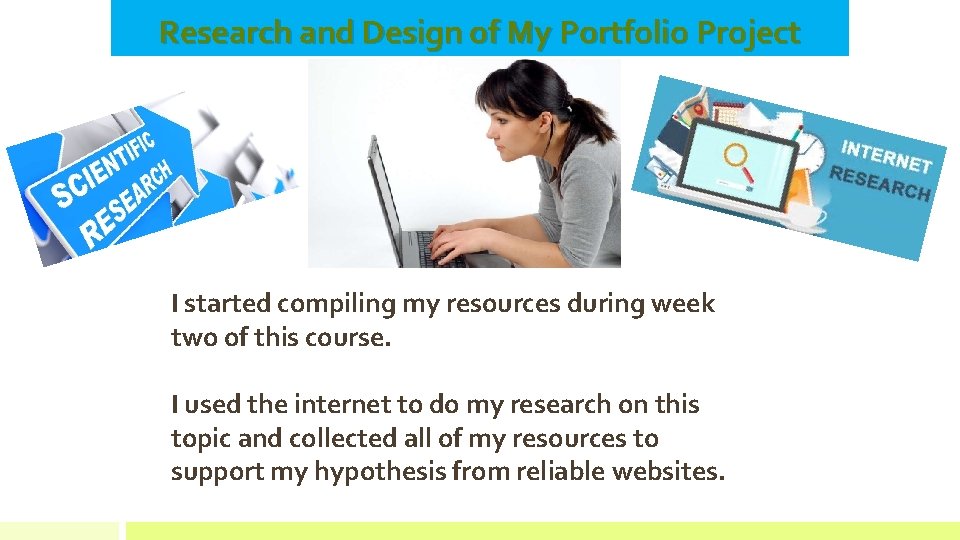 Research and Design of My Portfolio Project

SCIENTIFIC RESEARCH

INTERNET RESEARCH

I started compiling my resources during week two of this course.

I used the internet to do my research on this topic and collected all of my resources to support my hypothesis from reliable websites.